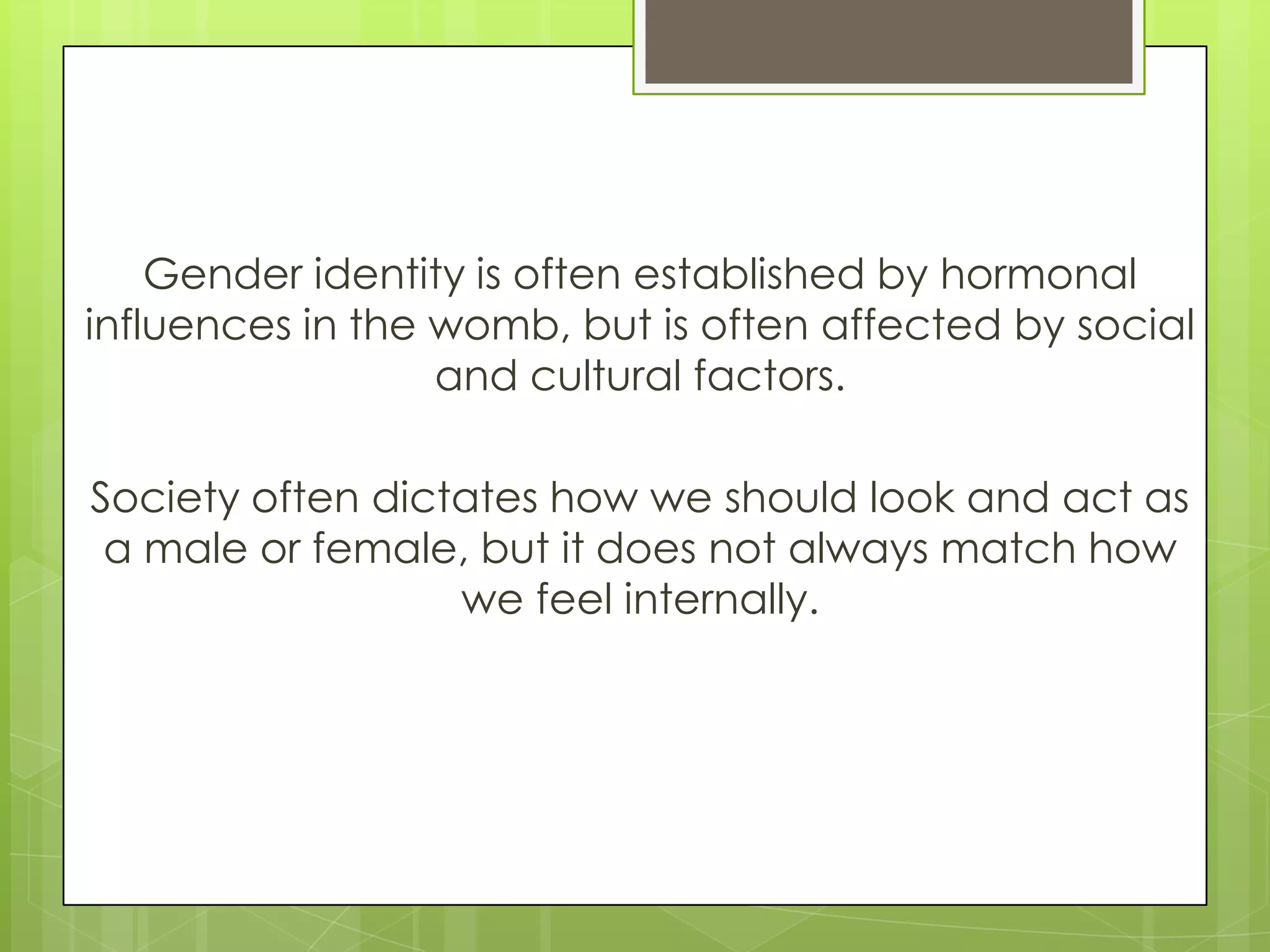 Gender identity is often established by hormonal influences in the womb, but is often affected by social and cultural factors.

Society often dictates how we should look and act as a male or female, but it does not always match how we feel internally.